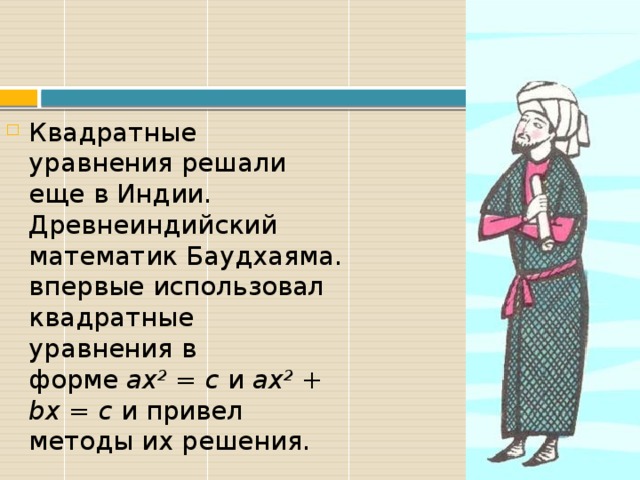 Квадратные уравнения решали еще в Индии. Древнеиндийский математик Баудхаяма. впервые использовал квадратные уравнения в форме $ax^2 = c$ и $ax^2 + bx = c$ и привел методы их решения.